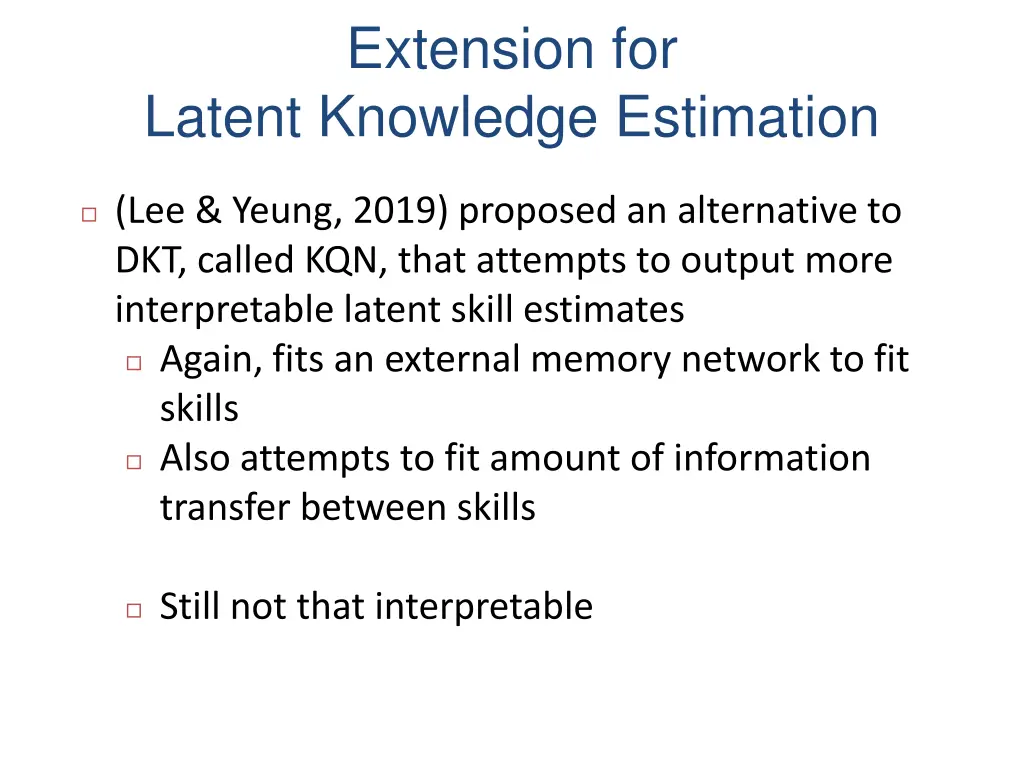 Extension for
Latent Knowledge Estimation

(Lee & Yeung, 2019) proposed an alternative to DKT, called KQN, that attempts to output more interpretable latent skill estimates

Again, fits an external memory network to fit skills

Also attempts to fit amount of information transfer between skills

Still not that interpretable